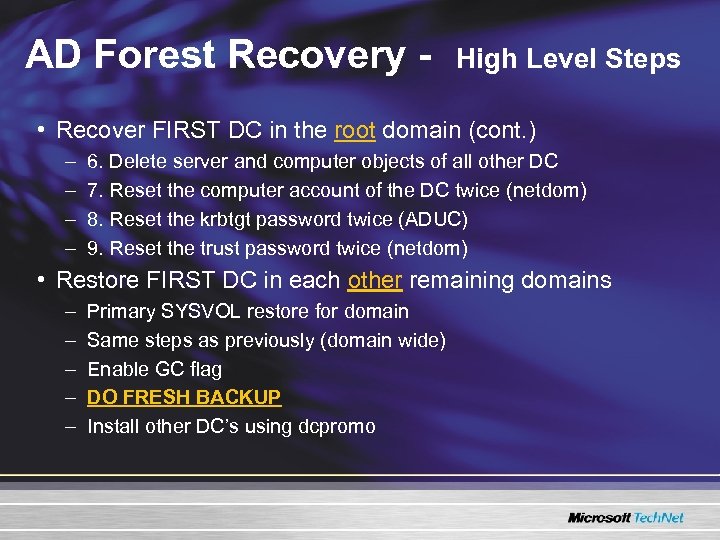 AD Forest Recovery - High Level Steps

• Recover FIRST DC in the root domain (cont.)
– 6. Delete server and computer objects of all other DC
– 7. Reset the computer account of the DC twice (netdom)
– 8. Reset the krbtgt password twice (ADUC)
– 9. Reset the trust password twice (netdom)
• Restore FIRST DC in each other remaining domains
– Primary SYSVOL restore for domain
– Same steps as previously (domain wide)
– Enable GC flag
– DO FRESH BACKUP
– Install other DC's using dcpromo

Microsoft TechNet